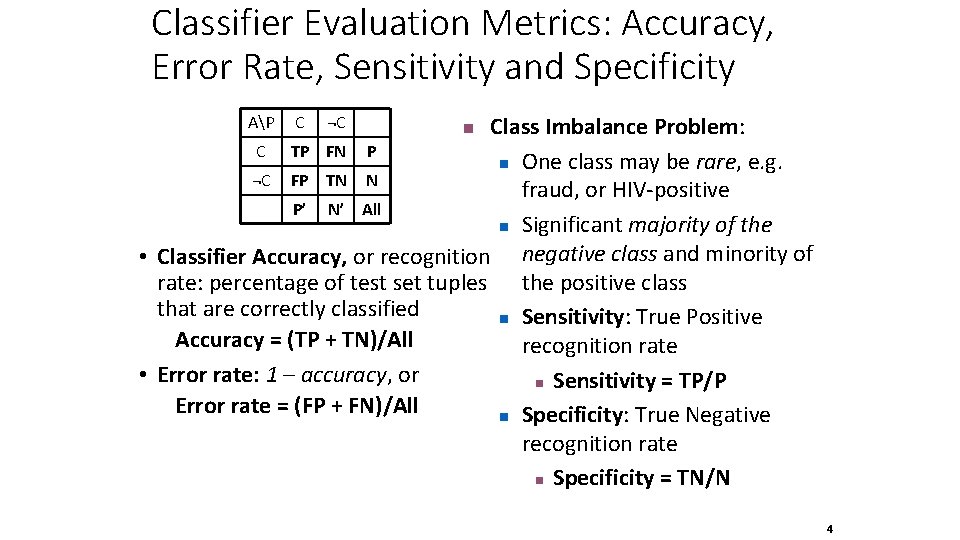 Classifier Evaluation Metrics: Accuracy, Error Rate, Sensitivity and Specificity

| A\P | C | ¬C | |
|---|---|---|---|
| C | TP | FN | P |
| ¬C | FP | TN | N |
| | P' | N' | All |

• Classifier Accuracy, or recognition rate: percentage of test set tuples that are correctly classified

Accuracy = (TP + TN)/All

• Error rate: 1 – accuracy, or

Error rate = (FP + FN)/All

Class Imbalance Problem:

One class may be rare, e.g. fraud, or HIV-positive

Significant majority of the negative class and minority of the positive class

Sensitivity: True Positive recognition rate

Sensitivity = TP/P

Specificity: True Negative recognition rate

Specificity = TN/N

4